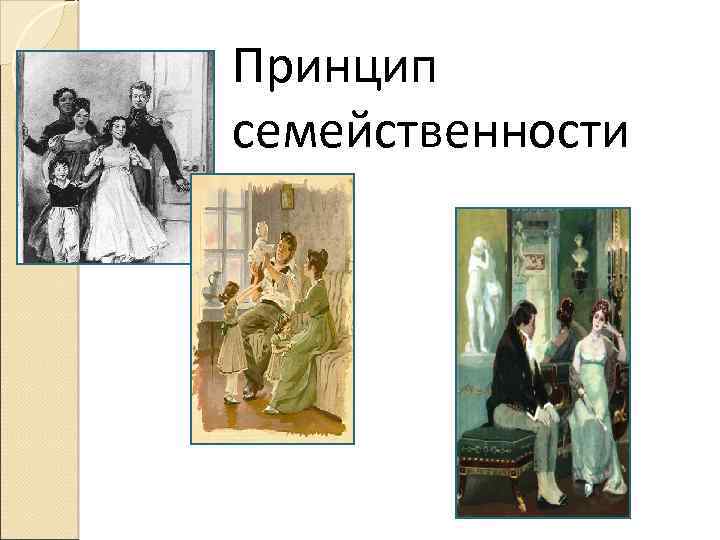 Принцип семейственности